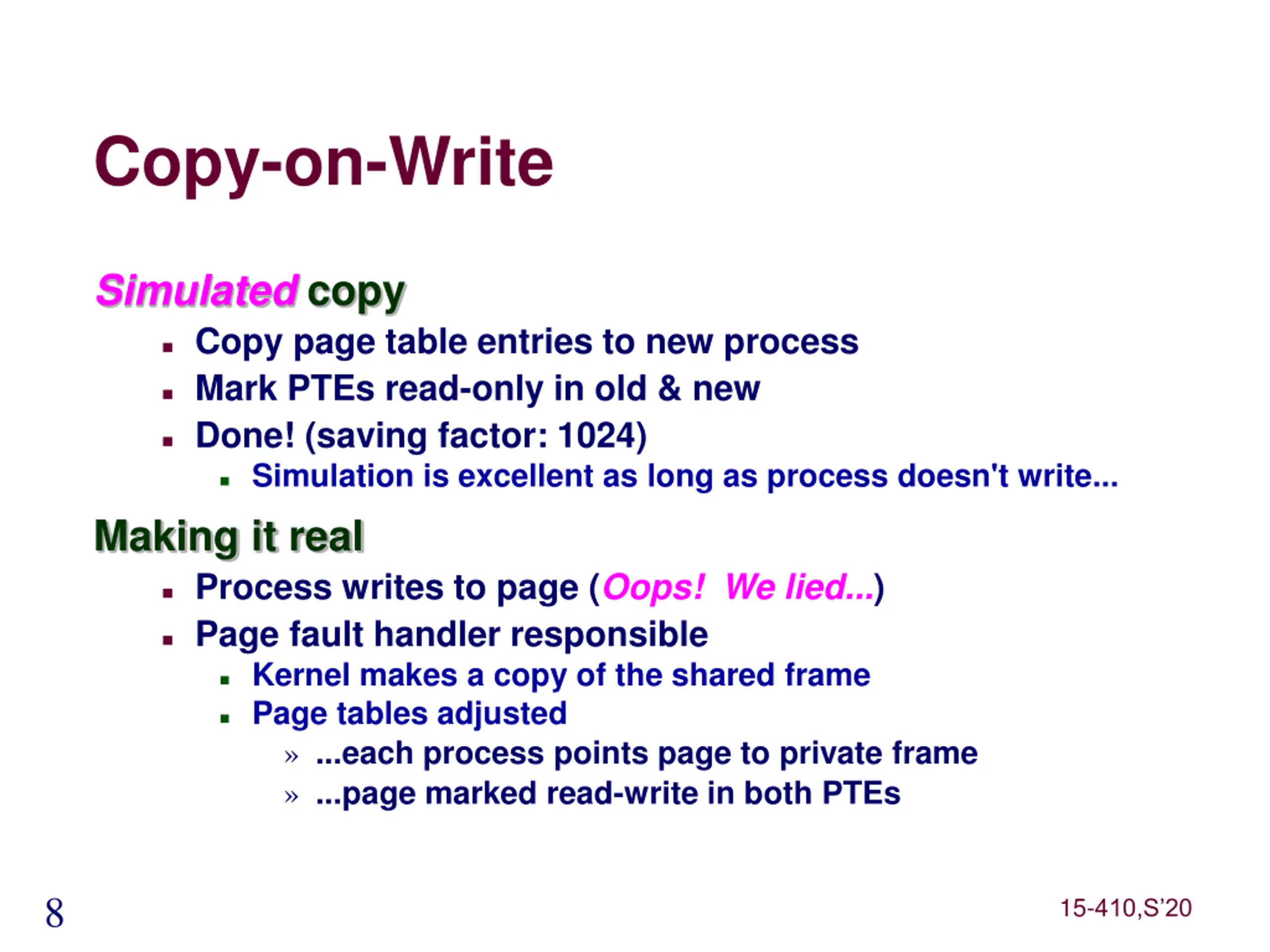 Copy-on-Write

Simulated copy

- Copy page table entries to new process
- Mark PTEs read-only in old & new
- Done! (saving factor: 1024)
  - Simulation is excellent as long as process doesn't write...

Making it real

- Process writes to page (Oops! We lied...)
- Page fault handler responsible
  - Kernel makes a copy of the shared frame
  - Page tables adjusted
    » ...each process points page to private frame
    » ...page marked read-write in both PTEs

8

15-410,S'20